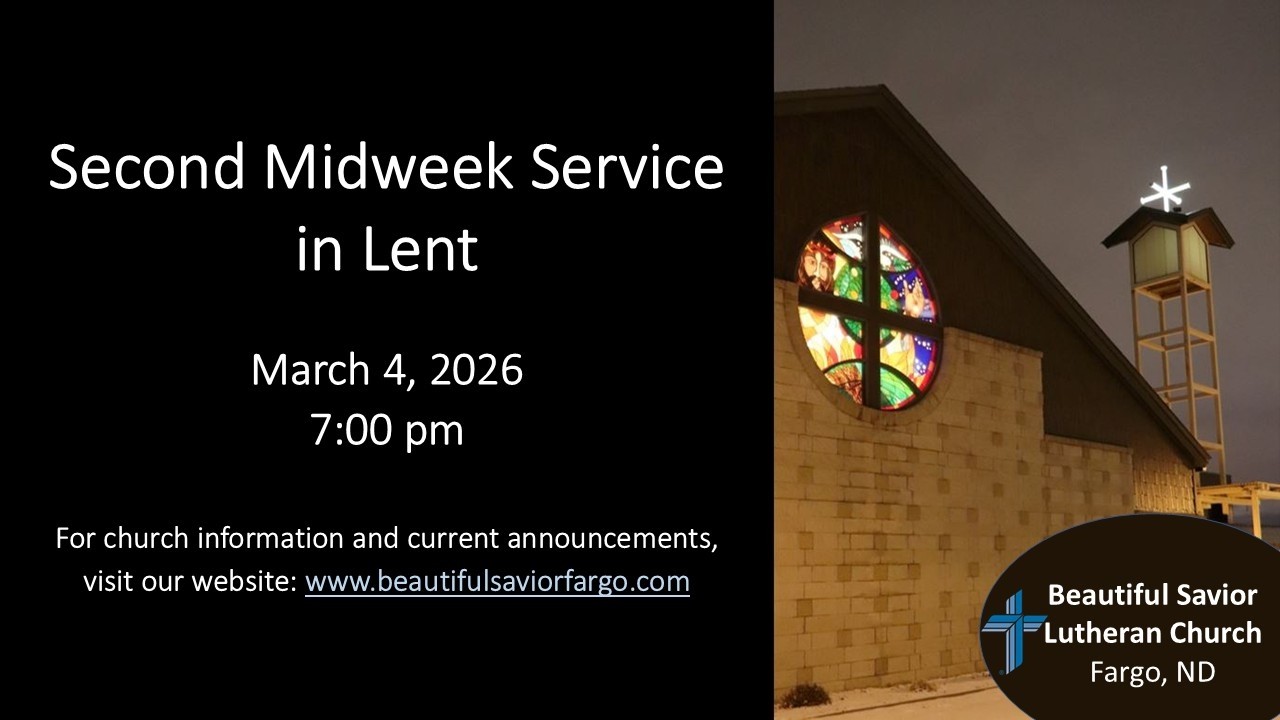 Second Midweek Service in Lent

March 4, 2026
7:00 pm

For church information and current announcements, visit our website: www.beautifulsaviorfargo.com

Beautiful Savior Lutheran Church
Fargo, ND